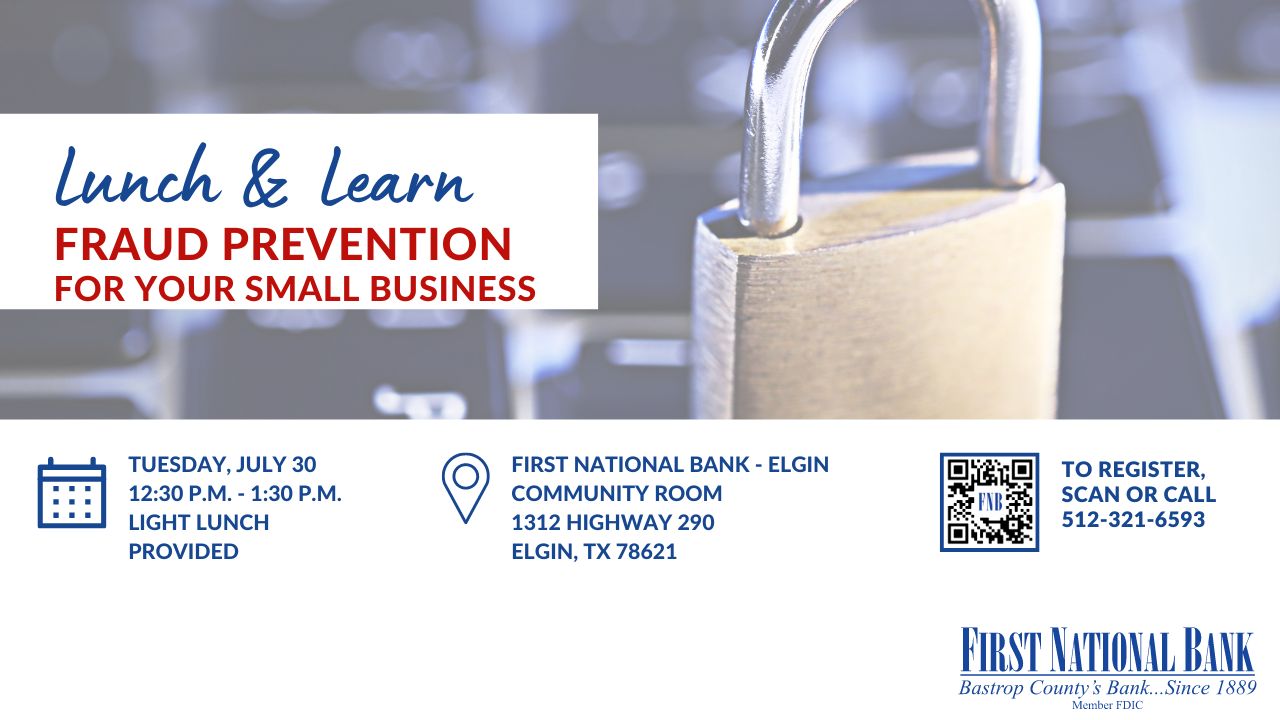 Lunch & Learn
FRAUD PREVENTION
FOR YOUR SMALL BUSINESS

TUESDAY, JULY 30
12:30 P.M. - 1:30 P.M.
LIGHT LUNCH PROVIDED

FIRST NATIONAL BANK - ELGIN
COMMUNITY ROOM
1312 HIGHWAY 290
ELGIN, TX 78621

FNB

TO REGISTER,
SCAN OR CALL
512-321-6593

FIRST NATIONAL BANK
Bastrop County's Bank...Since 1889
Member FDIC